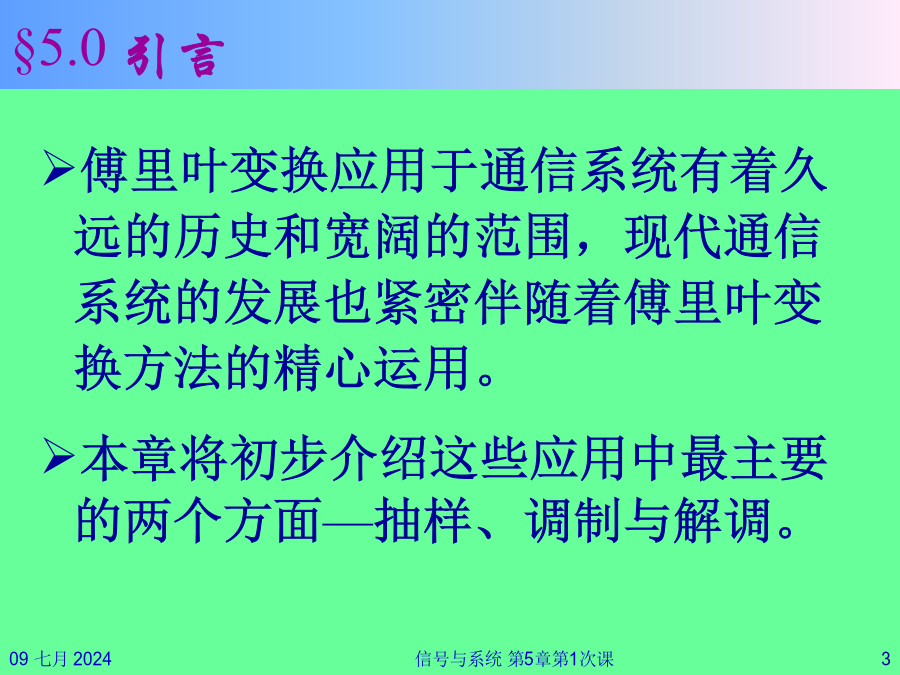 §5.0 引言

➢傅里叶变换应用于通信系统有着久远的历史和宽阔的范围，现代通信系统的发展也紧密伴随着傅里叶变换方法的精心运用。

➢本章将初步介绍这些应用中最主要的两个方面—抽样、调制与解调。

09 七月 2024

信号与系统 第5章第1次课

3